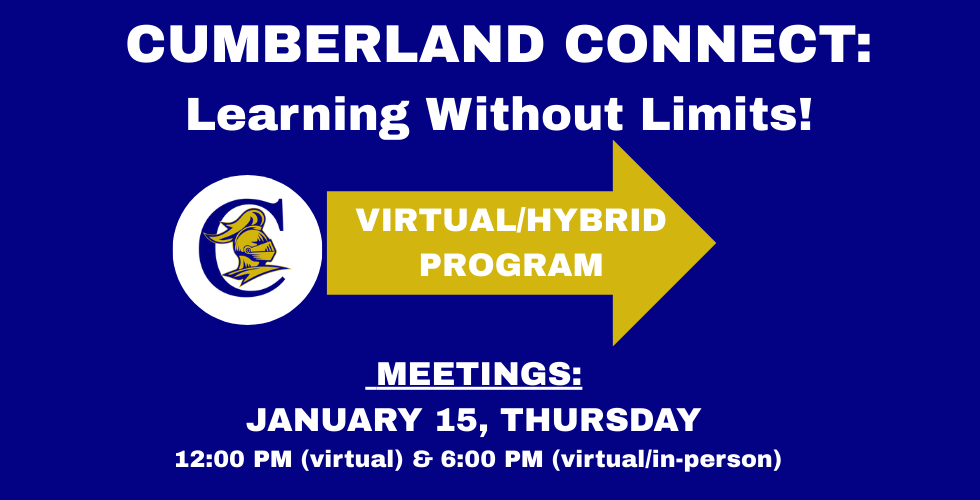 CUMBERLAND CONNECT:
Learning Without Limits!

C

VIRTUAL/HYBRID PROGRAM

MEETINGS:
JANUARY 15, THURSDAY
12:00 PM (virtual) & 6:00 PM (virtual/in-person)